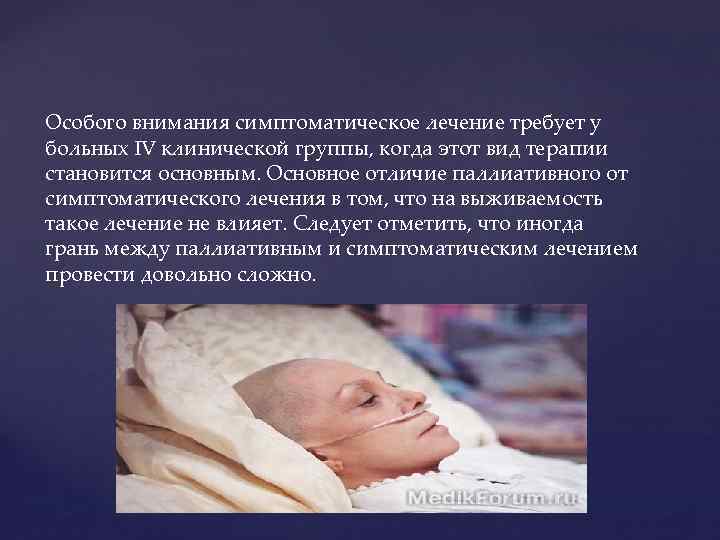 Особого внимания симптоматическое лечение требует у больных IV клинической группы, когда этот вид терапии становится основным. Основное отличие паллиативного от симптоматического лечения в том, что на выживаемость такое лечение не влияет. Следует отметить, что иногда грань между паллиативным и симптоматическим лечением провести довольно сложно.

MedikForum.ru